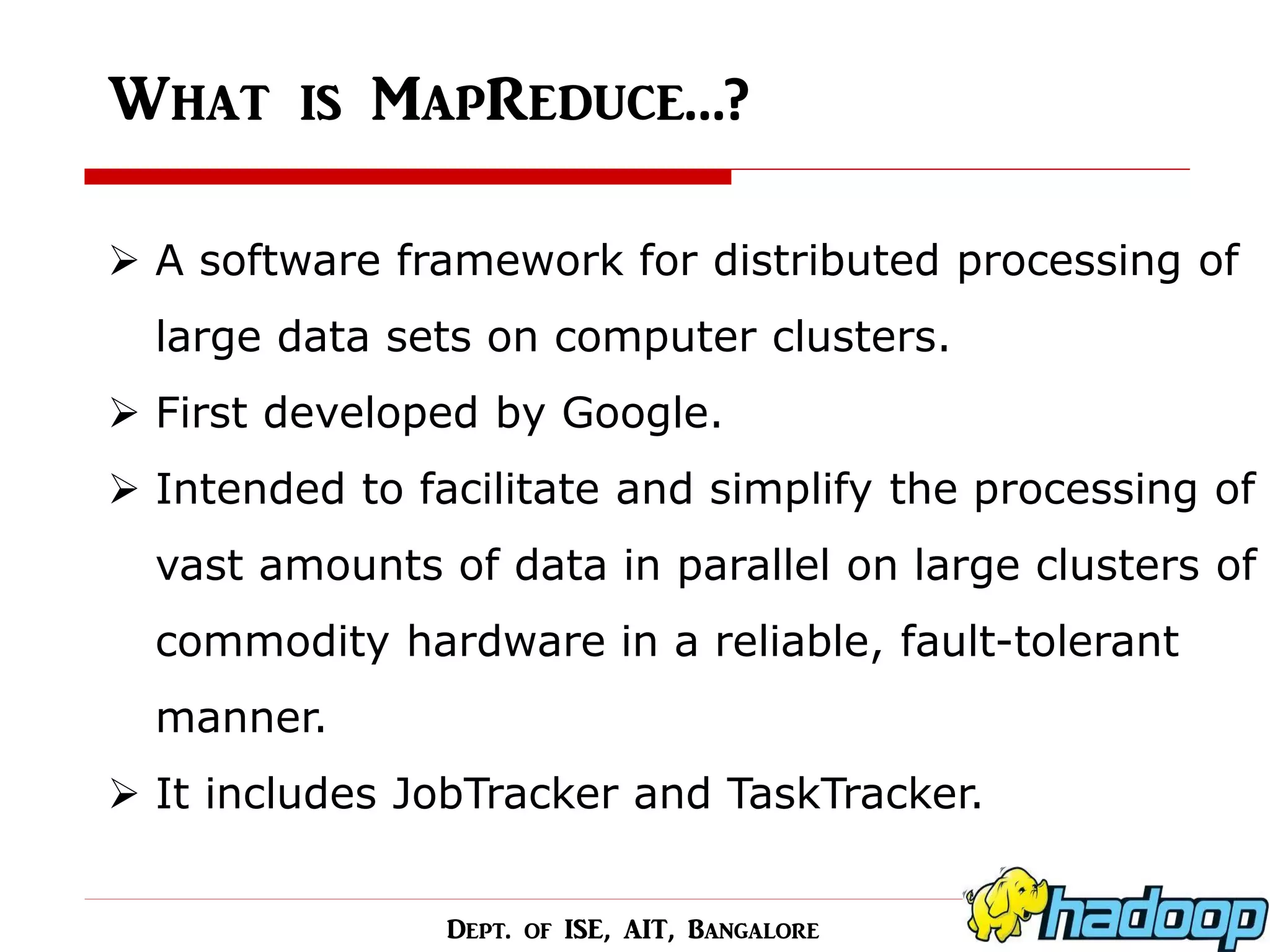 WHAT IS MAPREDUCE...?

➢ A software framework for distributed processing of large data sets on computer clusters.

➢ First developed by Google.

➢ Intended to facilitate and simplify the processing of vast amounts of data in parallel on large clusters of commodity hardware in a reliable, fault-tolerant manner.

➢ It includes JobTracker and TaskTracker.

DEPT. OF ISE, AIT, BANGALORE

hadoop